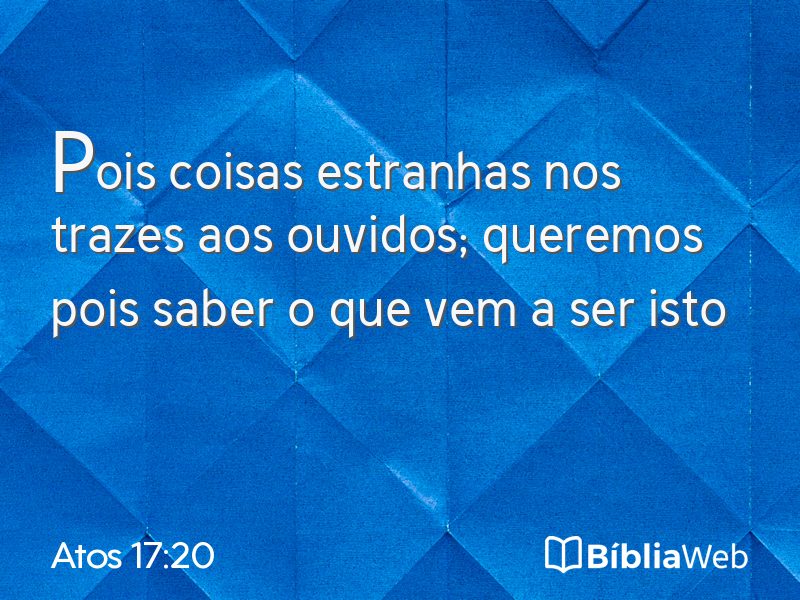 Pois coisas estranhas nos trazes aos ouvidos; queremos pois saber o que vem a ser isto

Atos 17:20

BíbliaWeb